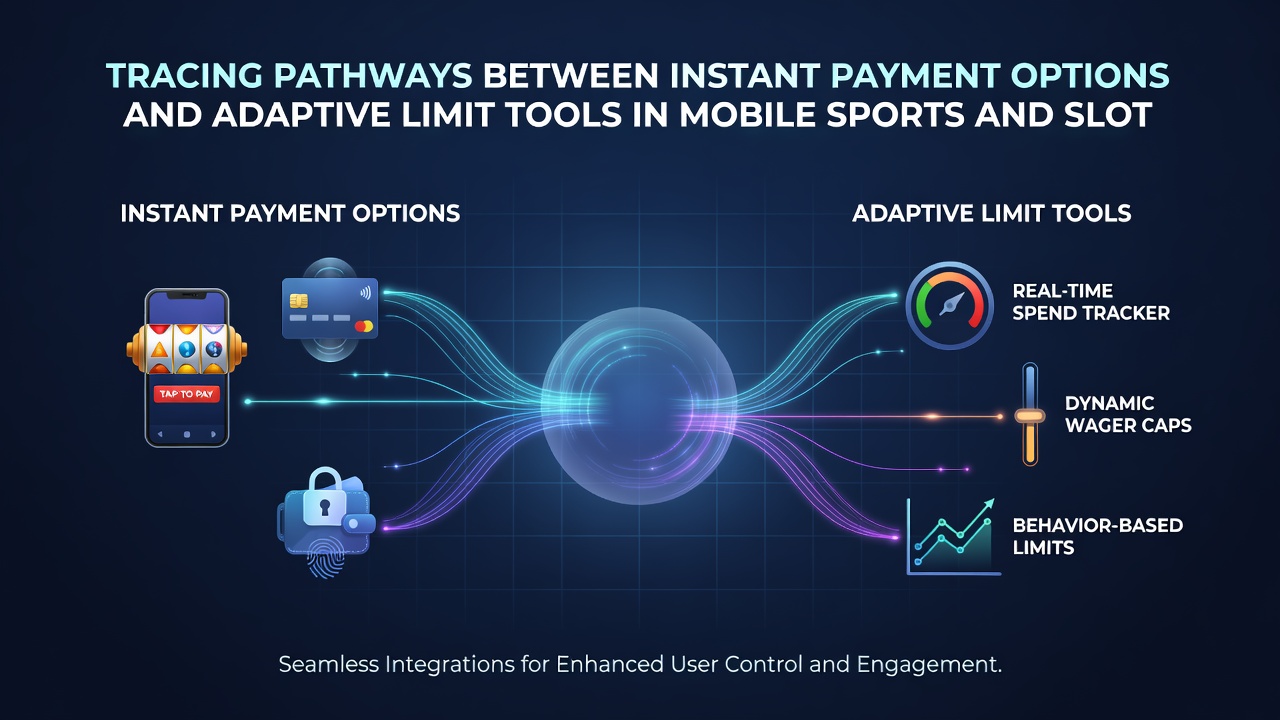 TRACING PATHWAYS BETWEEN INSTANT PAYMENT OPTIONS AND ADAPTIVE LIMIT TOOLS IN MOBILE SPORTS AND SLOT

INSTANT PAYMENT OPTIONS

TAP TO PAY

ADAPTIVE LIMIT TOOLS

REAL-TIME SPEND TRACKER

DYNAMIC WAGER CAPS

BEHAVIOR-BASED LIMITS

Seamless Integrations for Enhanced User Control and Engagement.